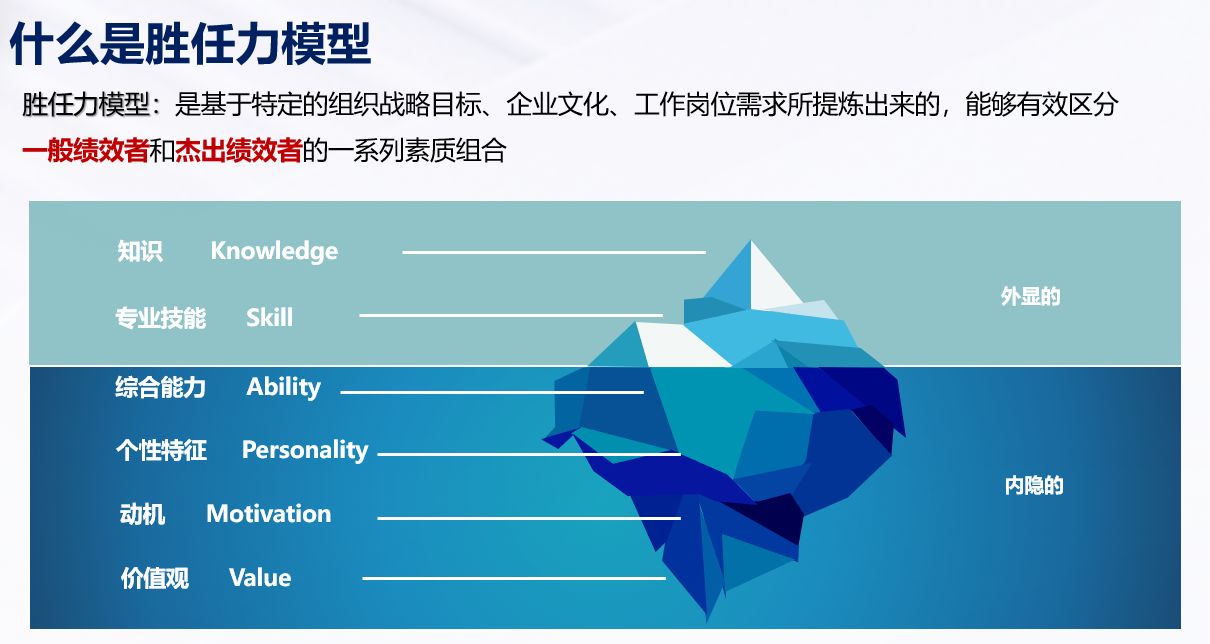 什么是胜任力模型

胜任力模型：是基于特定的组织战略目标、企业文化、工作岗位需求所提炼出来的，能够有效区分一般绩效者和杰出绩效者的一系列素质组合

知识 Knowledge

专业技能 Skill

外显的

综合能力 Ability

个性特征 Personality

动机 Motivation

价值观 Value

内隐的